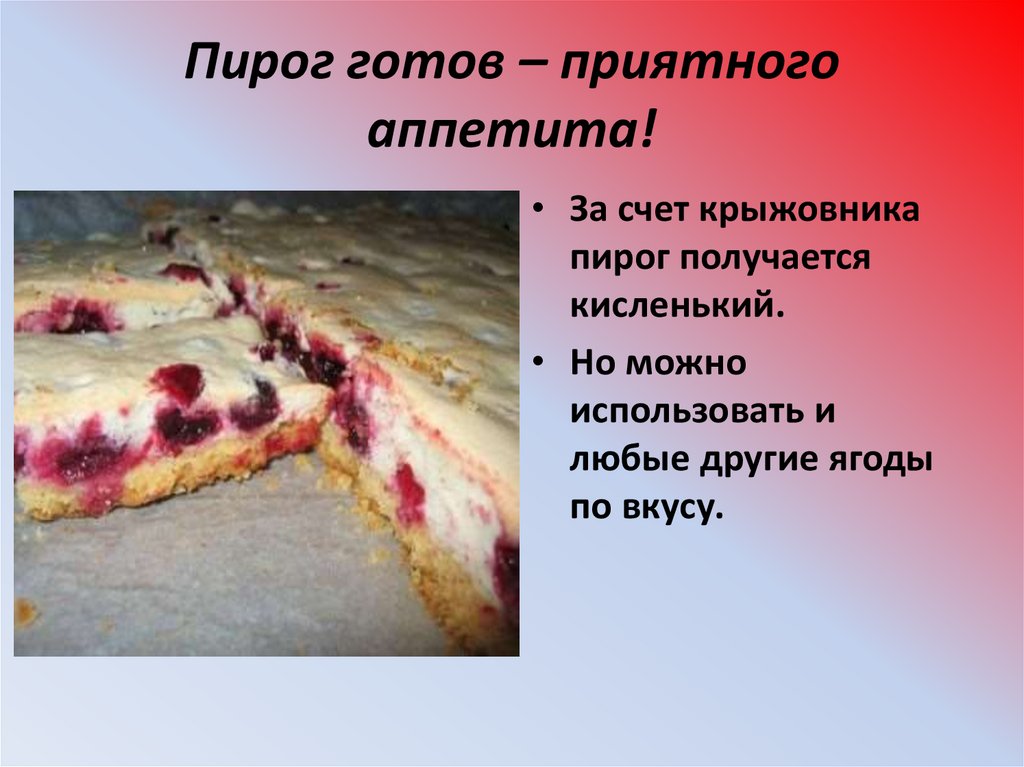 Пирог готов – приятного аппетита!

• За счет крыжовника пирог получается кисленький.

• Но можно использовать и любые другие ягоды по вкусу.